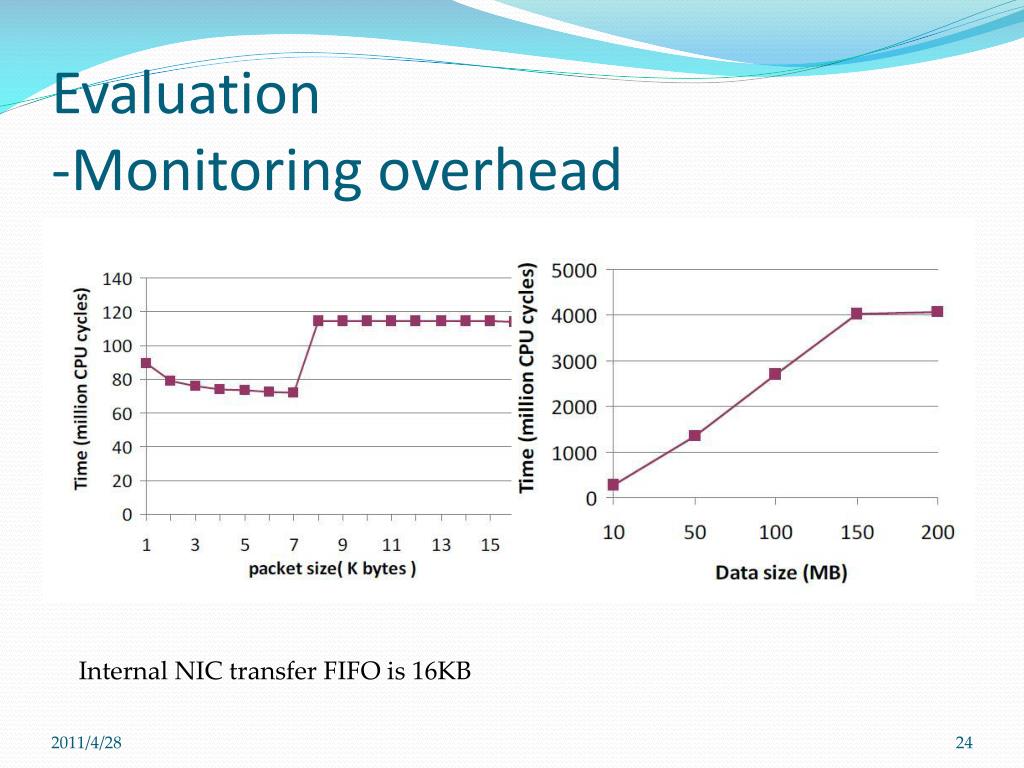 Evaluation
-Monitoring overhead

Time (million CPU cycles)
140
120
100
80
60
40
20
0
1 3 5 7 9 11 13 15
packet size( K bytes )

Time (million CPU cycles)
5000
4000
3000
2000
1000
0
10 50 100 150 200
Data size (MB)

Internal NIC transfer FIFO is 16KB

2011/4/28

24